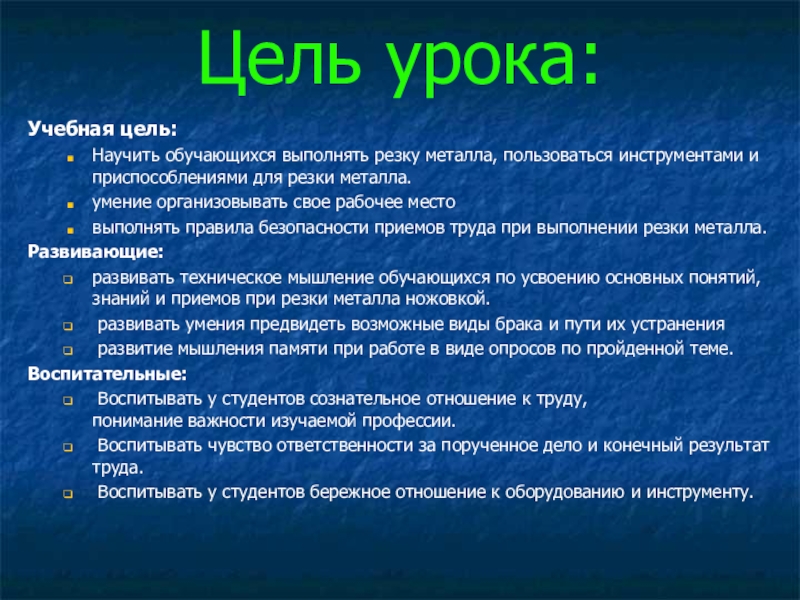 Цель урока:

Учебная цель:

- Научить обучающихся выполнять резку металла, пользоваться инструментами и приспособлениями для резки металла.
- умение организовывать свое рабочее место
- выполнять правила безопасности приемов труда при выполнении резки металла.

Развивающие:

- развивать техническое мышление обучающихся по усвоению основных понятий, знаний и приемов при резки металла ножовкой.
- развивать умения предвидеть возможные виды брака и пути их устранения
- развитие мышления памяти при работе в виде опросов по пройденной теме.

Воспитательные:

- Воспитывать у студентов сознательное отношение к труду, понимание важности изучаемой профессии.
- Воспитывать чувство ответственности за порученное дело и конечный результат труда.
- Воспитывать у студентов бережное отношение к оборудованию и инструменту.